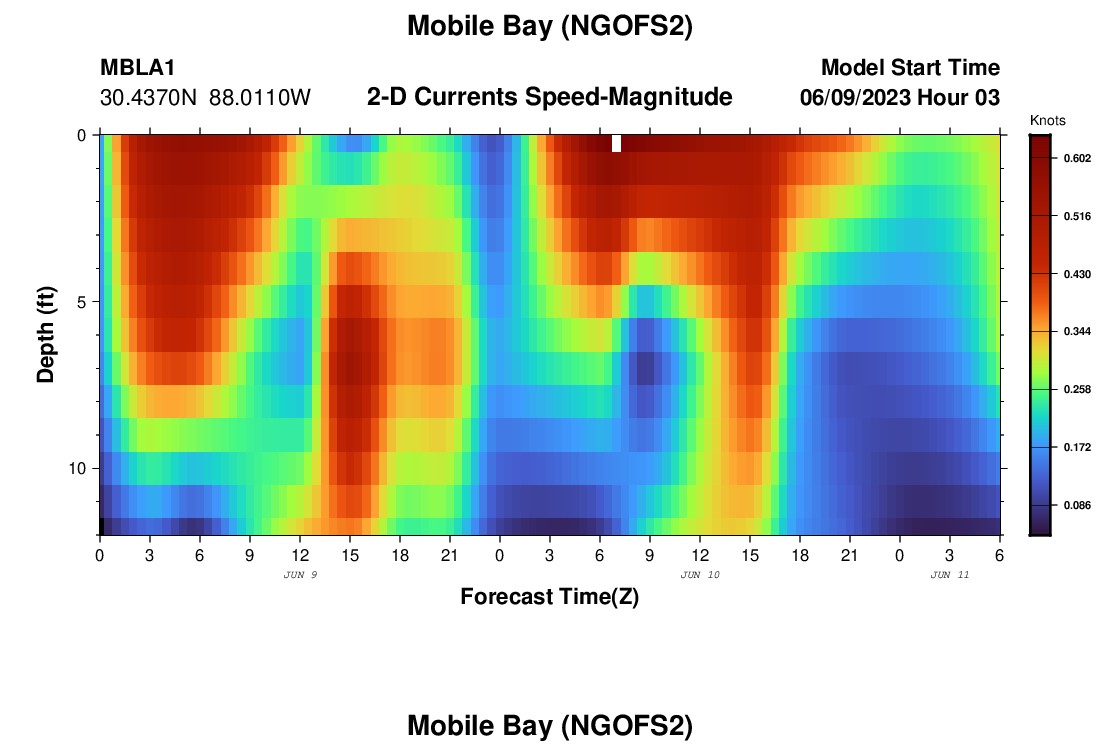 Mobile Bay (NGOFS2)

MBLA1
30.4370N 88.0110W

2-D Currents Speed-Magnitude

Model Start Time
06/09/2023 Hour 03

Knots
0.602
0.516
0.430
0.344
0.258
0.172
0.086

Depth (ft)
0
5
10

0 3 6 9 12 15 18 21 0 3 6 9 12 15 18 21 0 3 6
JUN 9
JUN 10
JUN 11
Forecast Time(Z)

Mobile Bay (NGOFS2)